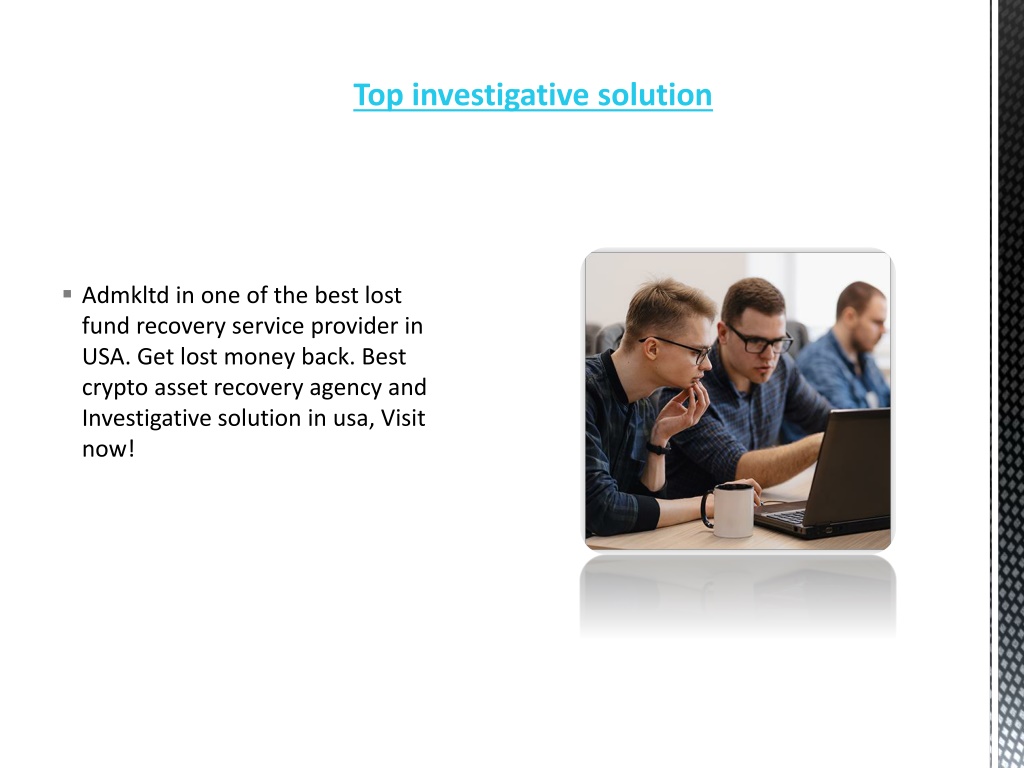 Top investigative solution

▪ Admkltd in one of the best lost fund recovery service provider in USA. Get lost money back. Best crypto asset recovery agency and Investigative solution in usa, Visit now!